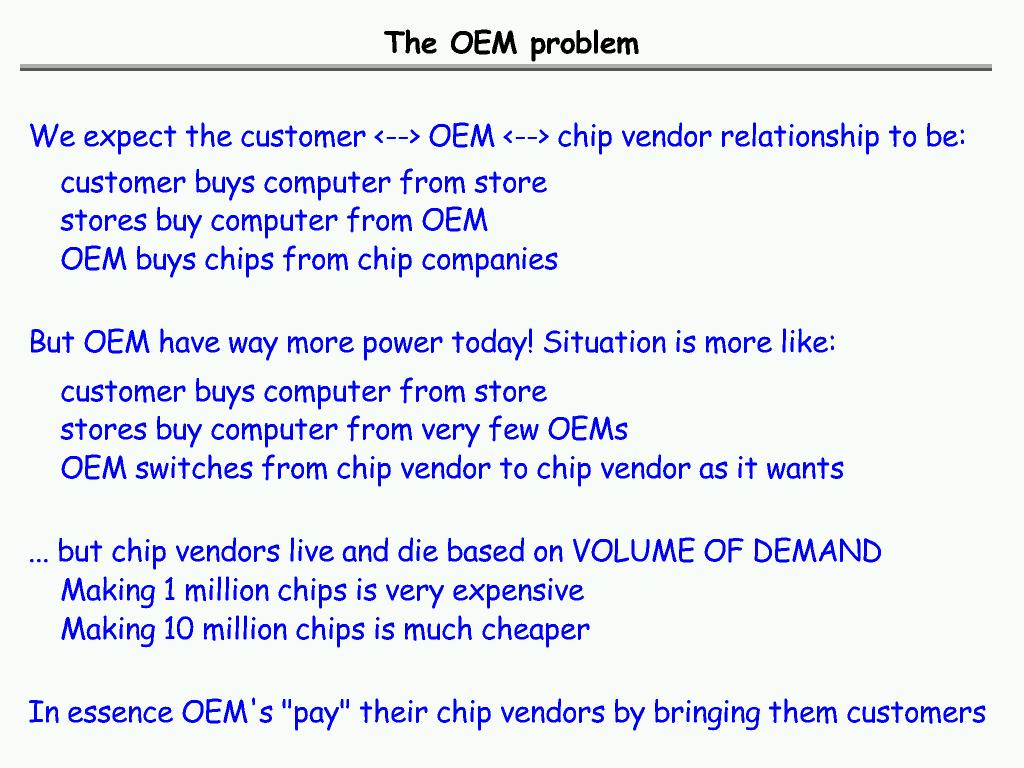 The OEM problem

We expect the customer <--> OEM <--> chip vendor relationship to be:

customer buys computer from store
stores buy computer from OEM
OEM buys chips from chip companies

But OEM have way more power today! Situation is more like:

customer buys computer from store
stores buy computer from very few OEMs
OEM switches from chip vendor to chip vendor as it wants

... but chip vendors live and die based on VOLUME OF DEMAND
Making 1 million chips is very expensive
Making 10 million chips is much cheaper

In essence OEM's "pay" their chip vendors by bringing them customers